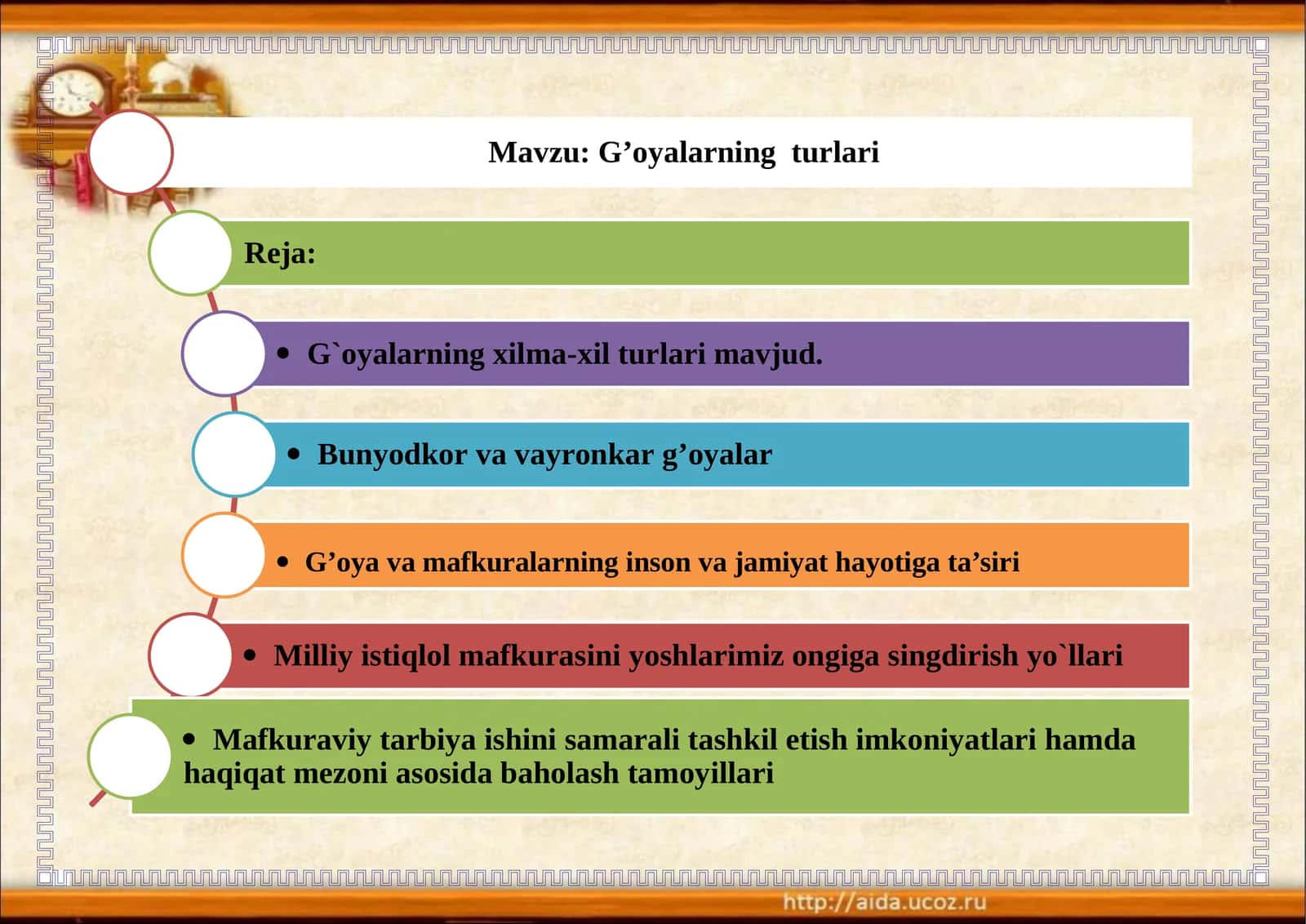 Mavzu: G’oyalarning turlari

Reja:

• G`oyalarning xilma-xil turlari mavjud.

• Bunyodkor va vayronkar g’oyalar

• G’oya va mafkuralarning inson va jamiyat hayotiga ta’siri

• Milliy istiqlol mafkurasini yoshlarimiz ongiga singdirish yo`llari

• Mafkuraviy tarbiya ishini samarali tashkil etish imkoniyatlari hamda haqiqat mezoni asosida baholash tamoyillari

http://aida.ucoz.ru